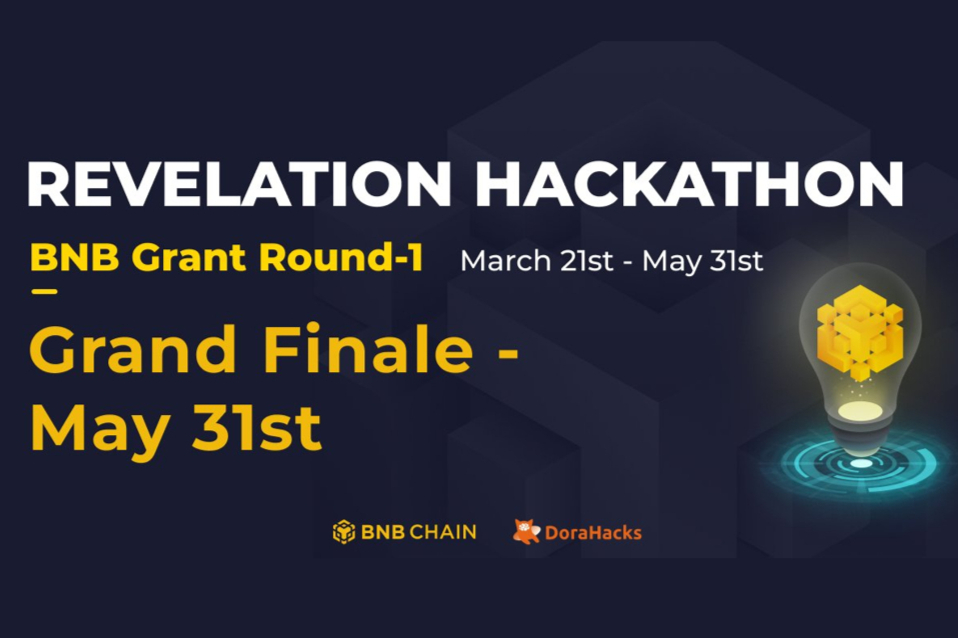 REVELATION HACKATHON

BNB Grant Round-1 March 21st - May 31st

Grand Finale - May 31st

BNB CHAIN DoraHacks